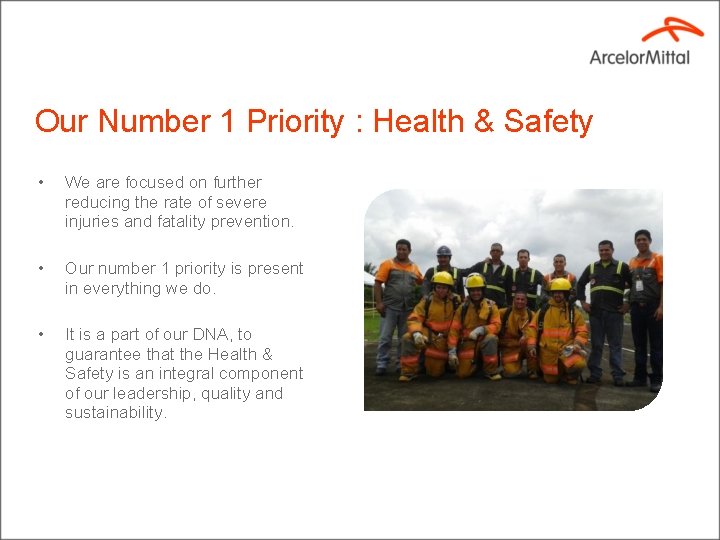 ArcelorMittal

Our Number 1 Priority : Health & Safety

• We are focused on further reducing the rate of severe injuries and fatality prevention.

• Our number 1 priority is present in everything we do.

• It is a part of our DNA, to guarantee that the Health & Safety is an integral component of our leadership, quality and sustainability.